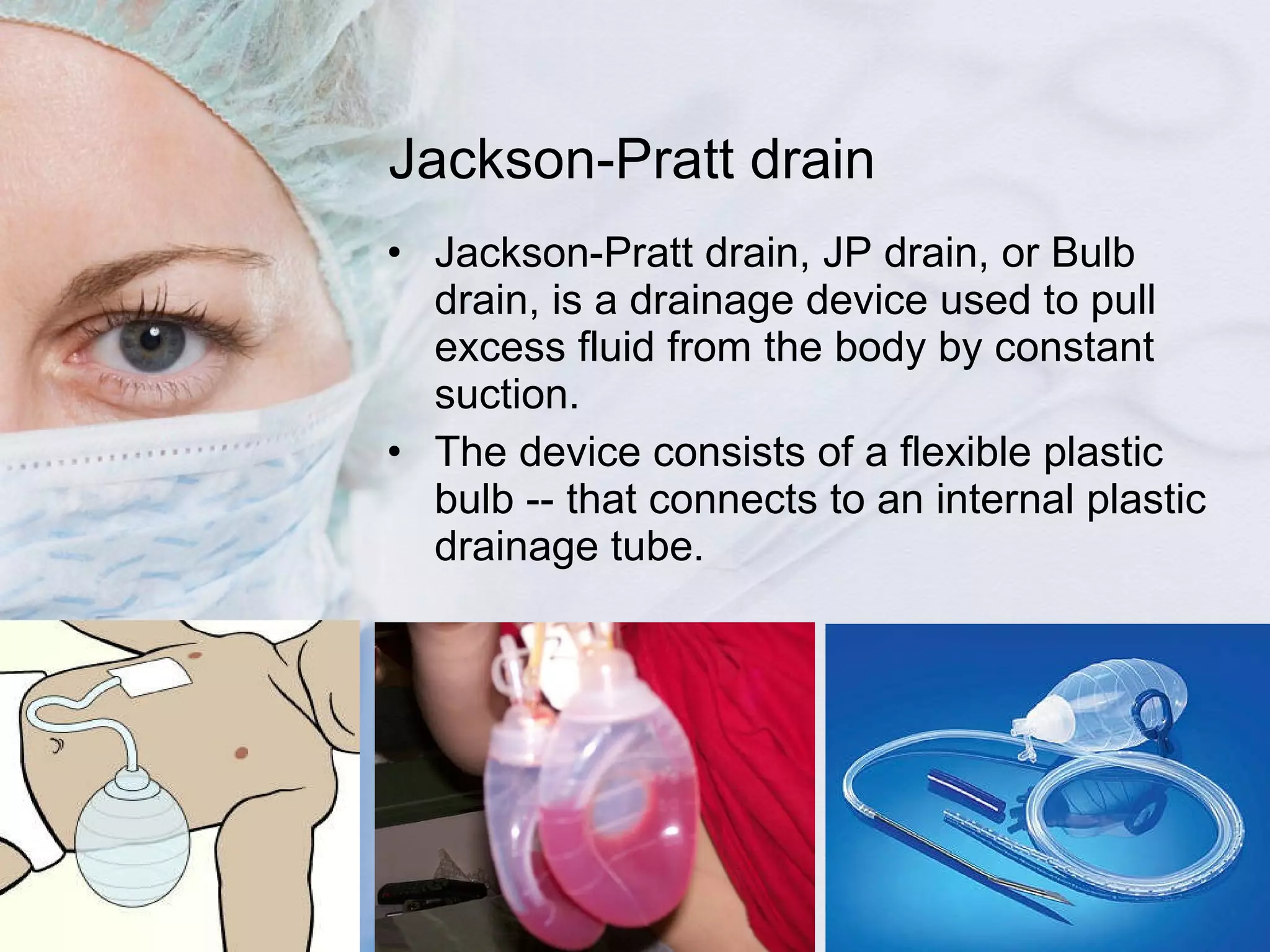 Jackson-Pratt drain

• Jackson-Pratt drain, JP drain, or Bulb drain, is a drainage device used to pull excess fluid from the body by constant suction.

• The device consists of a flexible plastic bulb -- that connects to an internal plastic drainage tube.